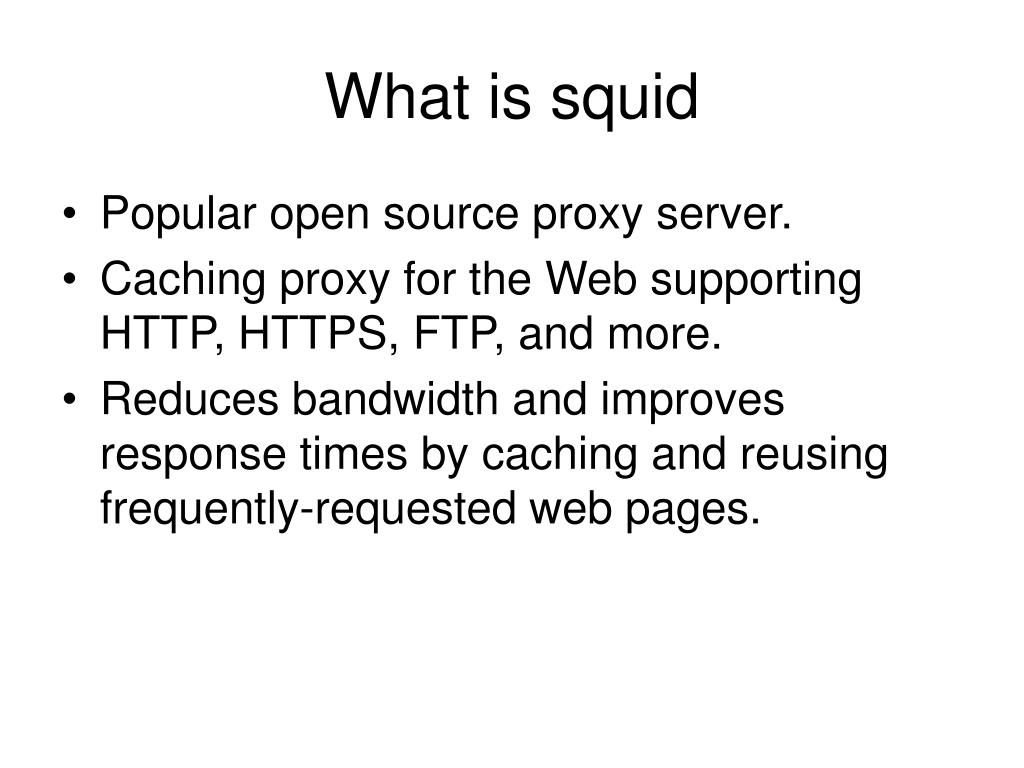 What is squid

• Popular open source proxy server.
• Caching proxy for the Web supporting HTTP, HTTPS, FTP, and more.
• Reduces bandwidth and improves response times by caching and reusing frequently-requested web pages.